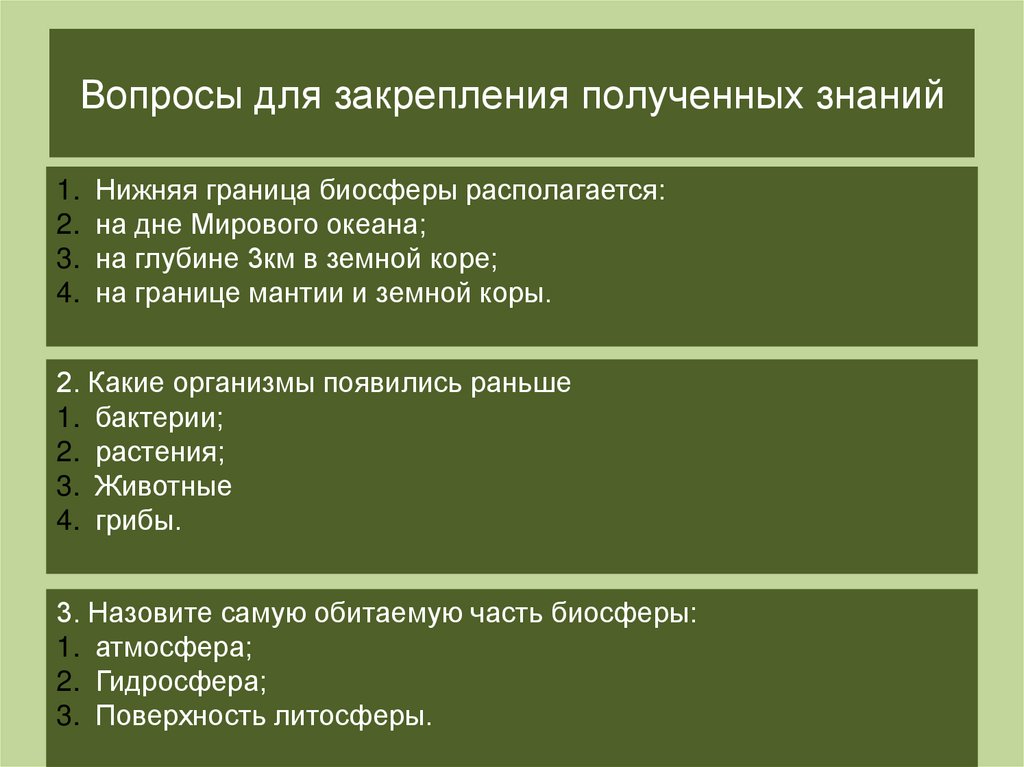 Вопросы для закрепления полученных знаний

1. Нижняя граница биосферы располагается:
2. на дне Мирового океана;
3. на глубине 3км в земной коре;
4. на границе мантии и земной коры.

2. Какие организмы появились раньше
1. бактерии;
2. растения;
3. Животные
4. грибы.

3. Назовите самую обитаемую часть биосферы:
1. атмосфера;
2. Гидросфера;
3. Поверхность литосферы.